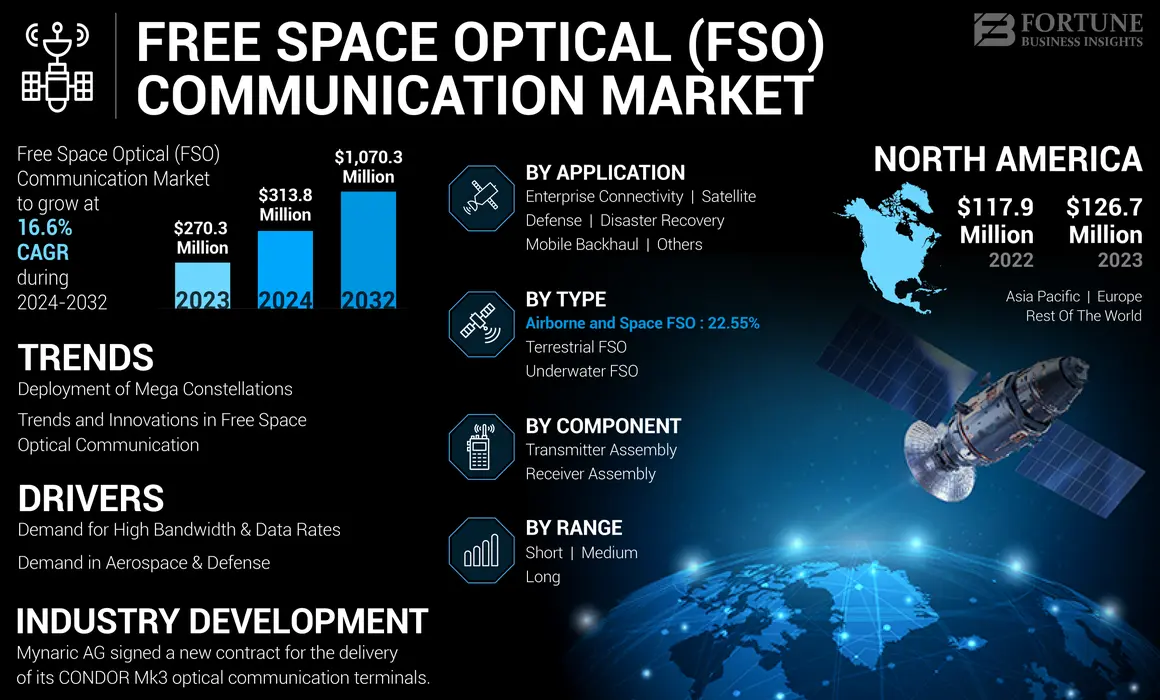 FREE SPACE OPTICAL (FSO) COMMUNICATION MARKET

FORTUNE BUSINESS INSIGHTS

Free Space Optical (FSO) Communication Market to grow at 16.6% CAGR during 2024-2032

$270.3 Million
2023

$313.8 Million
2024

$1,070.3 Million
2032

TRENDS
Deployment of Mega Constellations
Trends and Innovations in Free Space Optical Communication

DRIVERS
Demand for High Bandwidth & Data Rates
Demand in Aerospace & Defense

INDUSTRY DEVELOPMENT
Mynaric AG signed a new contract for the delivery of its CONDOR Mk3 optical communication terminals.

BY APPLICATION
Enterprise Connectivity | Satellite
Defense | Disaster Recovery
Mobile Backhaul | Others

BY TYPE
Airborne and Space FSO : 22.55%
Terrestrial FSO
Underwater FSO

BY COMPONENT
Transmitter Assembly
Receiver Assembly

BY RANGE
Short | Medium
Long

NORTH AMERICA
$117.9 Million
2022
$126.7 Million
2023

Asia Pacific | Europe
Rest Of The World